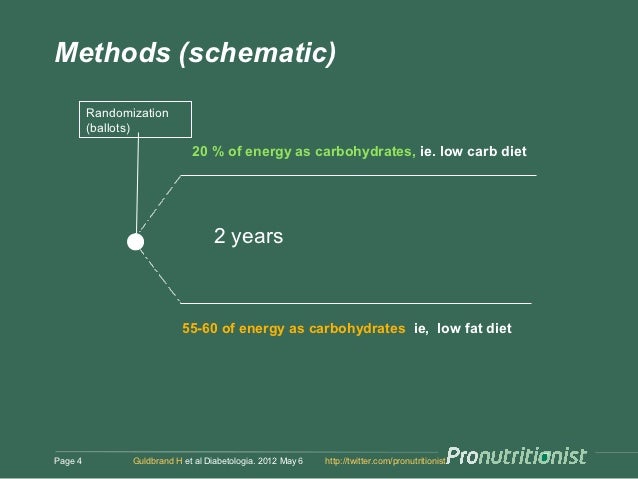 Methods (schematic)

Randomization (ballots)

20 % of energy as carbohydrates, ie. low carb diet

2 years

55-60 of energy as carbohydrates ie, low fat diet

Page 4 Guldbrand H et al Diabetologia. 2012 May 6 http://twitter.com/pronutritionist Pronutritionist